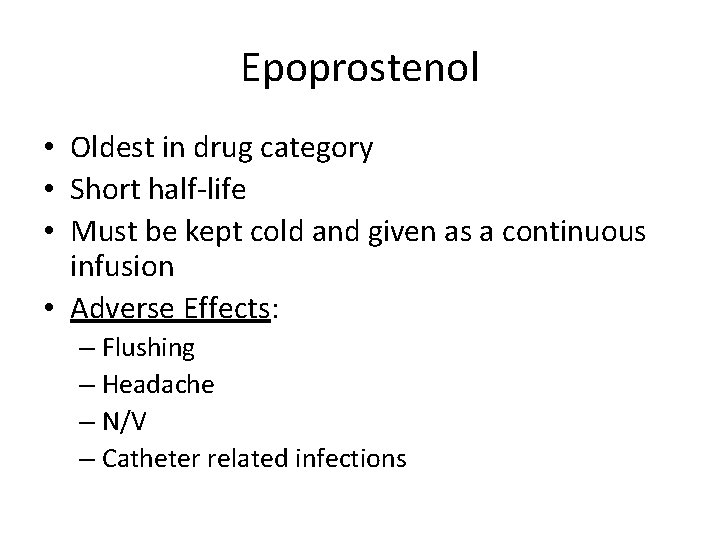 Epoprostenol

• Oldest in drug category
• Short half-life
• Must be kept cold and given as a continuous infusion
• Adverse Effects:
– Flushing
– Headache
– N/V
– Catheter related infections